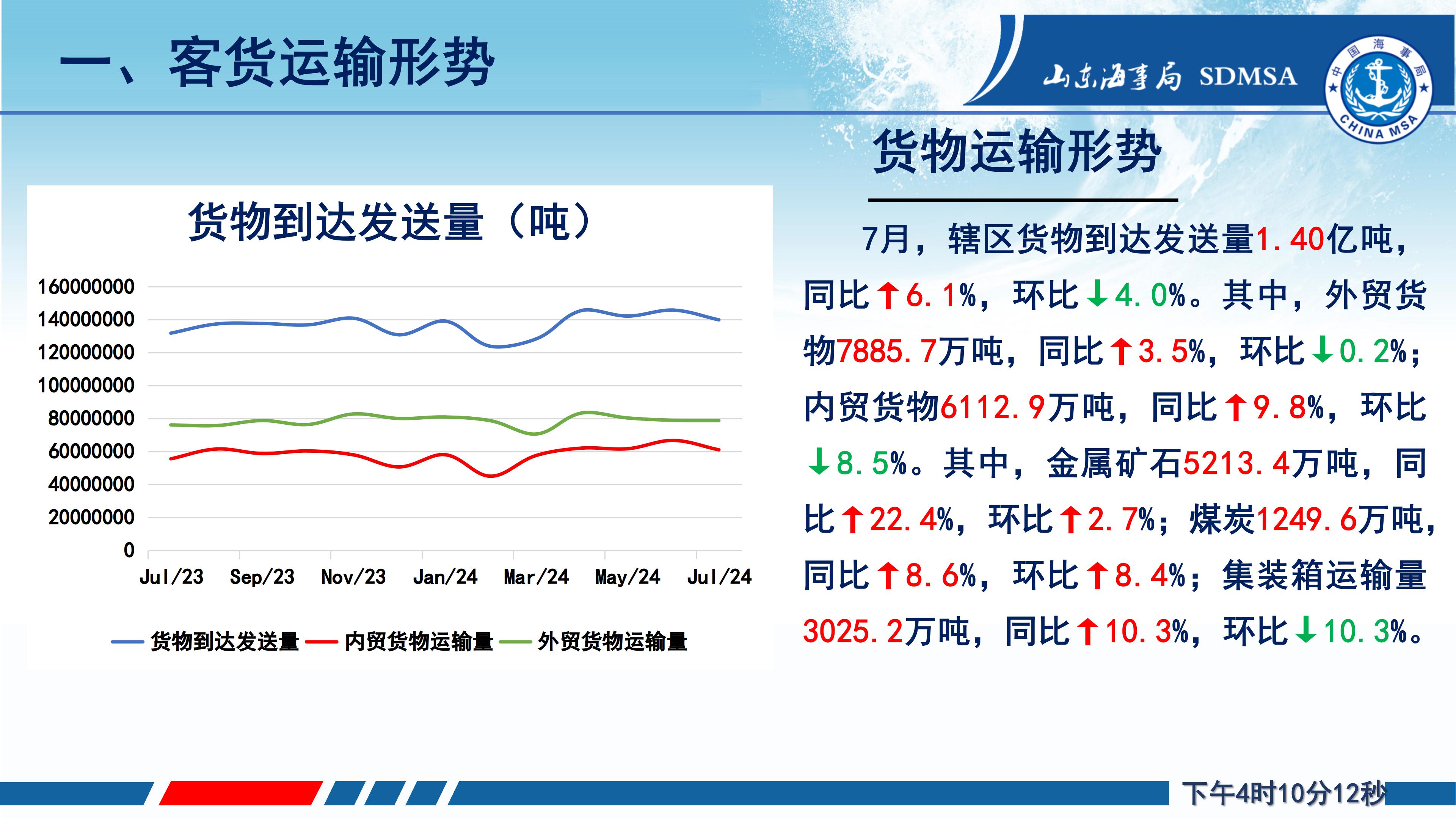 一、客货运输形势

山东海事局 SDMSA

中国海事局 CHINA MSA

货物运输形势

货物到达发送量（吨）

160000000
140000000
120000000
100000000
80000000
60000000
40000000
20000000
0

Jul/23 Sep/23 Nov/23 Jan/24 Mar/24 May/24 Jul/24

货物到达发送量 内贸货物运输量 外贸货物运输量

7月，辖区货物到达发送量1.40亿吨，同比↑6.1%，环比↓4.0%。其中，外贸货物7885.7万吨，同比↑3.5%，环比↓0.2%；内贸货物6112.9万吨，同比↑9.8%，环比↓8.5%。其中，金属矿石5213.4万吨，同比↑22.4%，环比↑2.7%；煤炭1249.6万吨，同比↑8.6%，环比↑8.4%；集装箱运输量3025.2万吨，同比↑10.3%，环比↓10.3%。

下午4时10分12秒